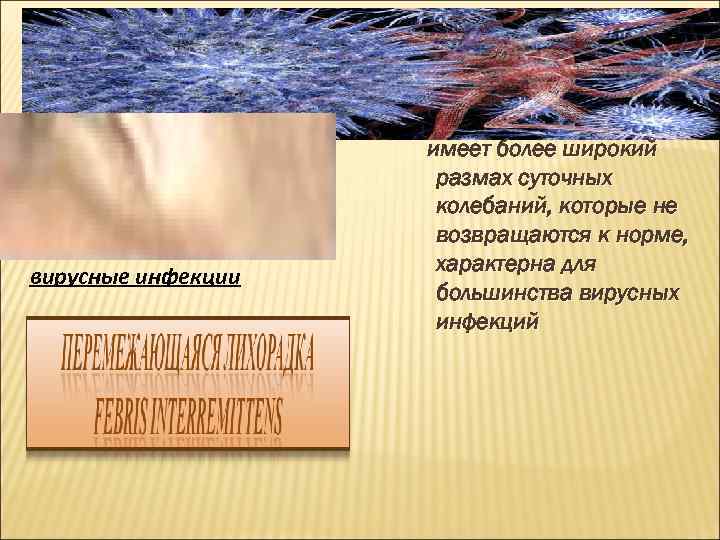 вирусные инфекции

ПЕРЕМЕЖАЮЩАЯСЯ ЛИХОРАДКА
FEBRIS INTERREMITTENS

имеет более широкий размах суточных колебаний, которые не возвращаются к норме, характерна для большинства вирусных инфекций